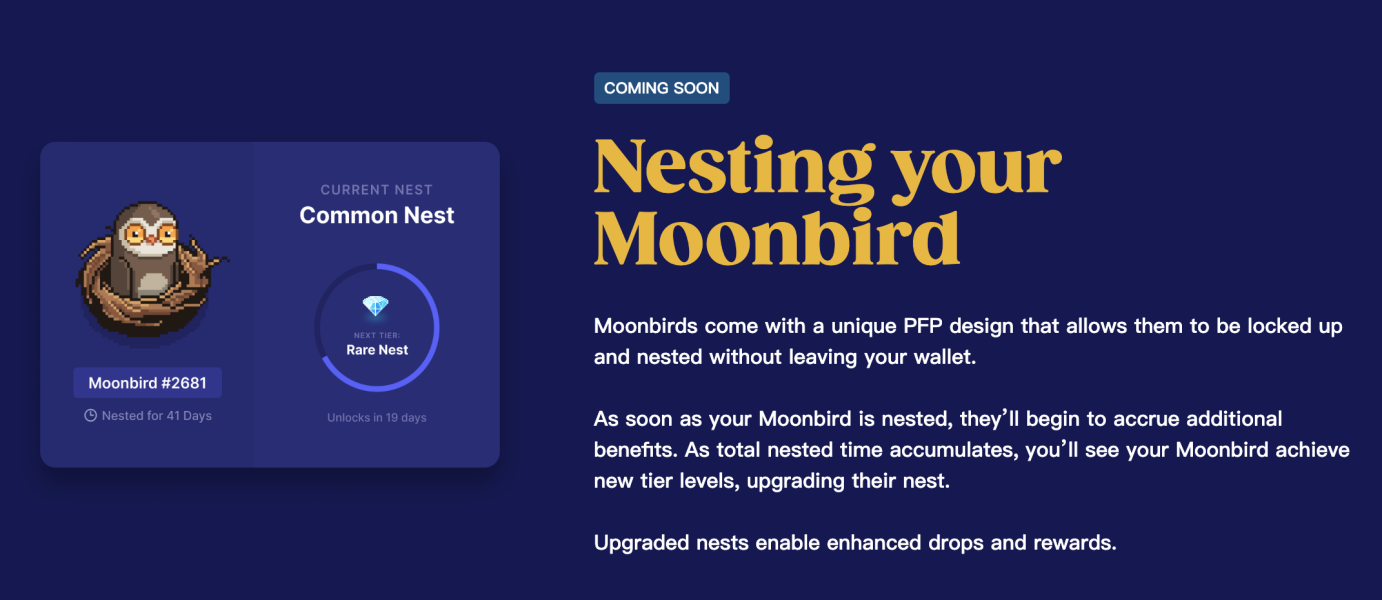 Moonbird #2681

Nested for 41 Days

CURRENT NEST

Common Nest

NEXT TIER:

Rare Nest

Unlocks in 19 days

COMING SOON

Nesting your Moonbird

Moonbirds come with a unique PFP design that allows them to be locked up and nested without leaving your wallet.

As soon as your Moonbird is nested, they'll begin to accrue additional benefits. As total nested time accumulates, you'll see your Moonbird achieve new tier levels, upgrading their nest.

Upgraded nests enable enhanced drops and rewards.